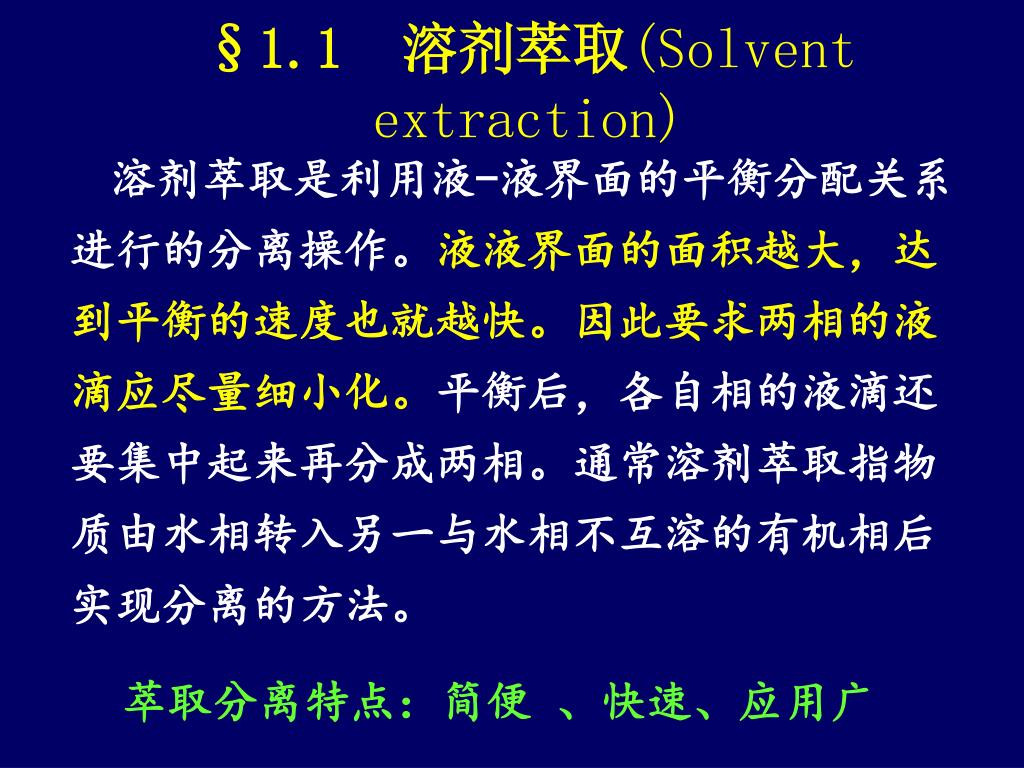 §1.1　溶剂萃取(Solvent extraction)

溶剂萃取是利用液-液界面的平衡分配关系进行的分离操作。液液界面的面积越大，达到平衡的速度也就越快。因此要求两相的液滴应尽量细小化。平衡后，各自相的液滴还要集中起来再分成两相。通常溶剂萃取指物质由水相转入另一与水相不互溶的有机相后实现分离的方法。

萃取分离特点：简便 、快速、应用广